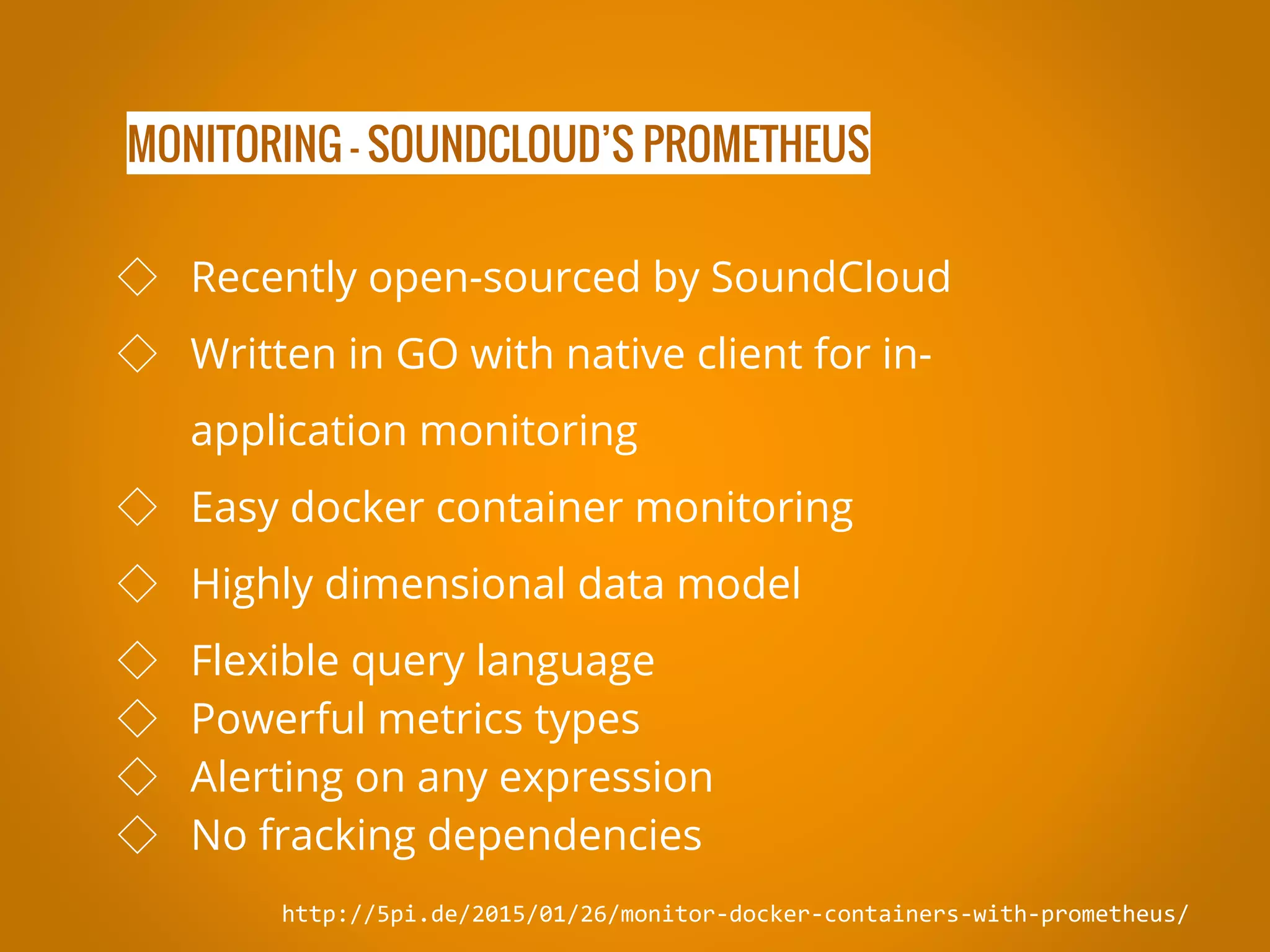 MONITORING - SOUNDCLOUD'S PROMETHEUS

◇ Recently open-sourced by SoundCloud
◇ Written in GO with native client for in-application monitoring
◇ Easy docker container monitoring
◇ Highly dimensional data model
◇ Flexible query language
◇ Powerful metrics types
◇ Alerting on any expression
◇ No fracking dependencies

http://5pi.de/2015/01/26/monitor-docker-containers-with-prometheus/